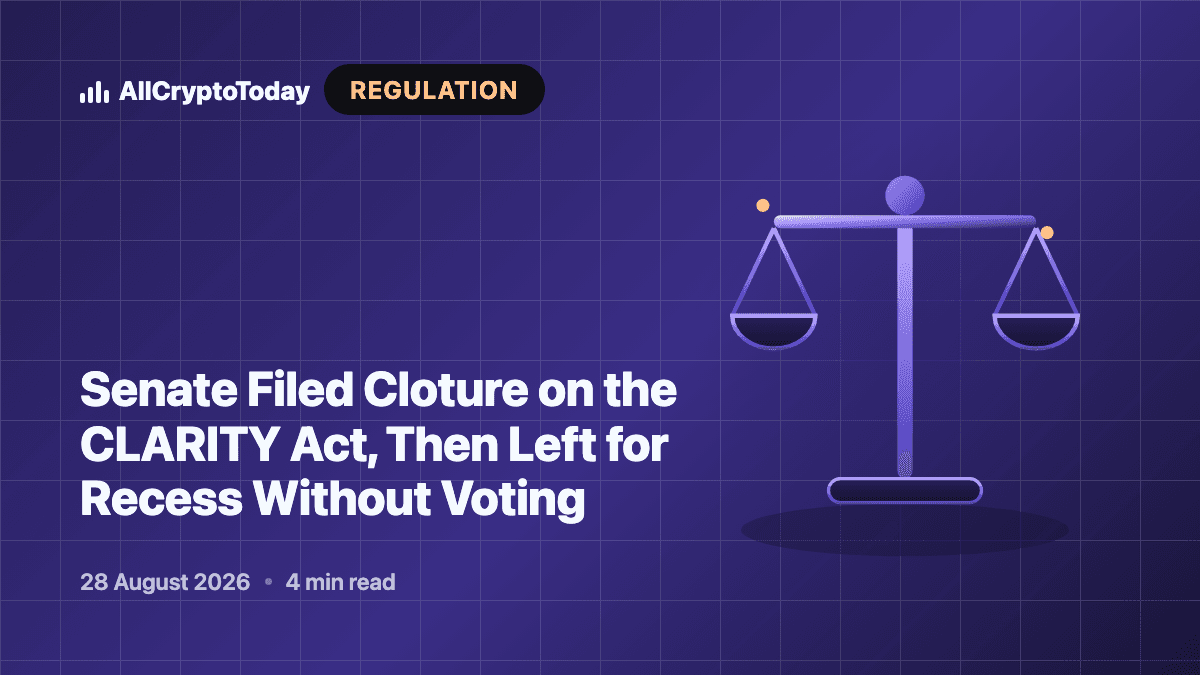 AllCryptoToday REGULATION

Senate Filed Cloture on the CLARITY Act, Then Left for Recess Without Voting

28 August 2026 • 4 min read